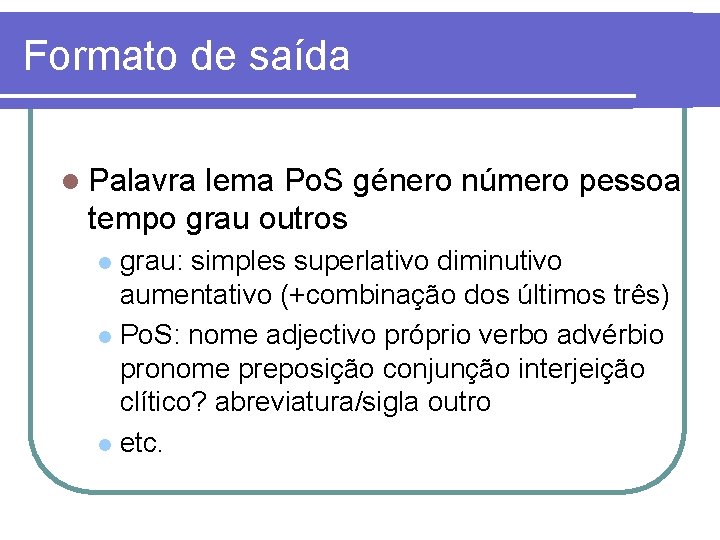 Formato de saída

Palavra lema PoS género número pessoa tempo grau outros

grau: simples superlativo diminutivo aumentativo (+combinação dos últimos três)

PoS: nome adjectivo próprio verbo advérbio pronome preposição conjunção interjeição clítico? abreviatura/sigla outro

etc.